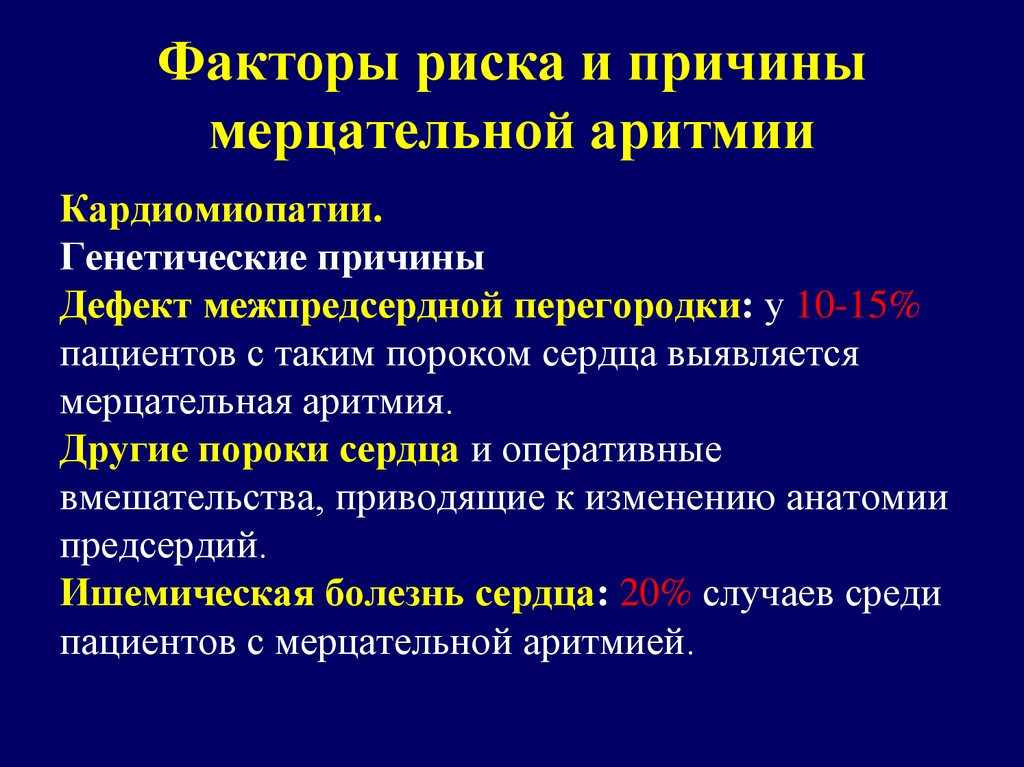 Факторы риска и причины мерцательной аритмии

Кардиомиопатии.
Генетические причины
Дефект межпредсердной перегородки: у 10-15% пациентов с таким пороком сердца выявляется мерцательная аритмия.
Другие пороки сердца и оперативные вмешательства, приводящие к изменению анатомии предсердий.
Ишемическая болезнь сердца: 20% случаев среди пациентов с мерцательной аритмией.